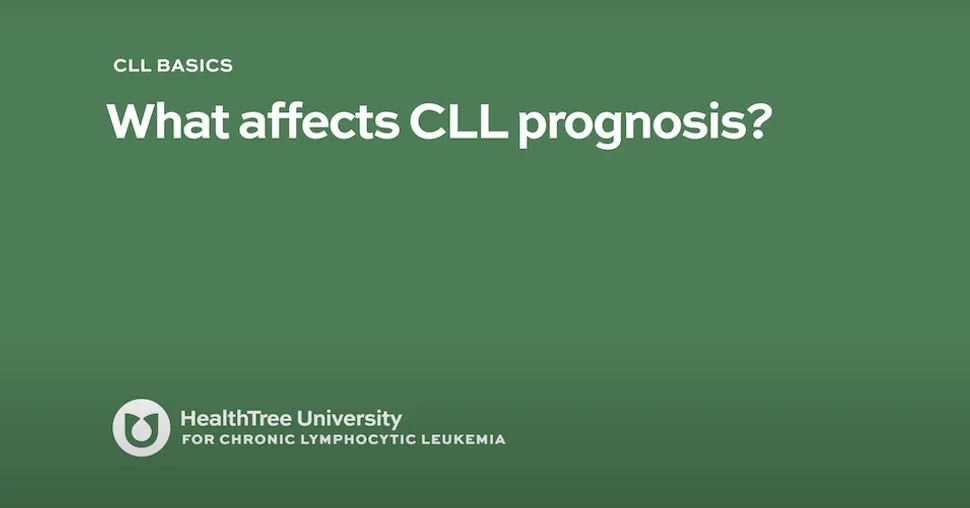 CLL BASICS

What affects CLL prognosis?

HealthTree University
FOR CHRONIC LYMPHOCYTIC LEUKEMIA